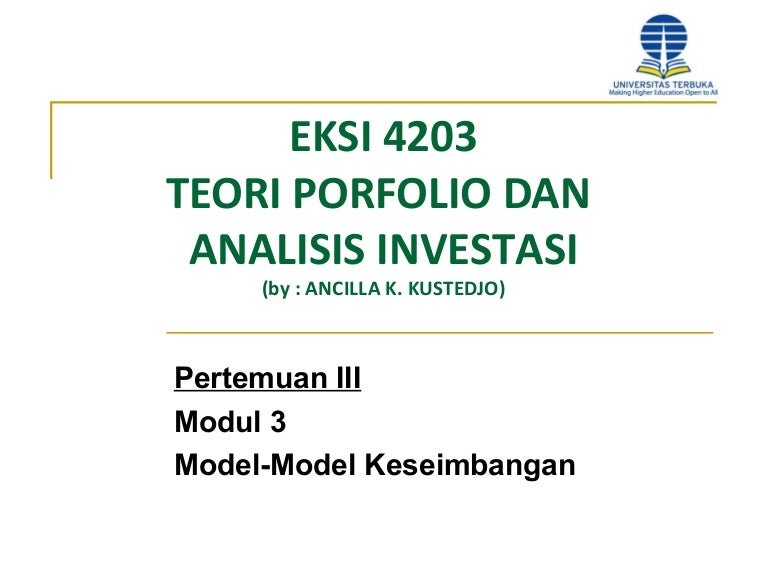 UNIVERSITAS TERBUKA
Making Higher Education Open to All

EKSI 4203
TEORI PORFOLIO DAN ANALISIS INVESTASI
(by : ANCILLA K. KUSTEDJO)

Pertemuan III
Modul 3
Model-Model Keseimbangan